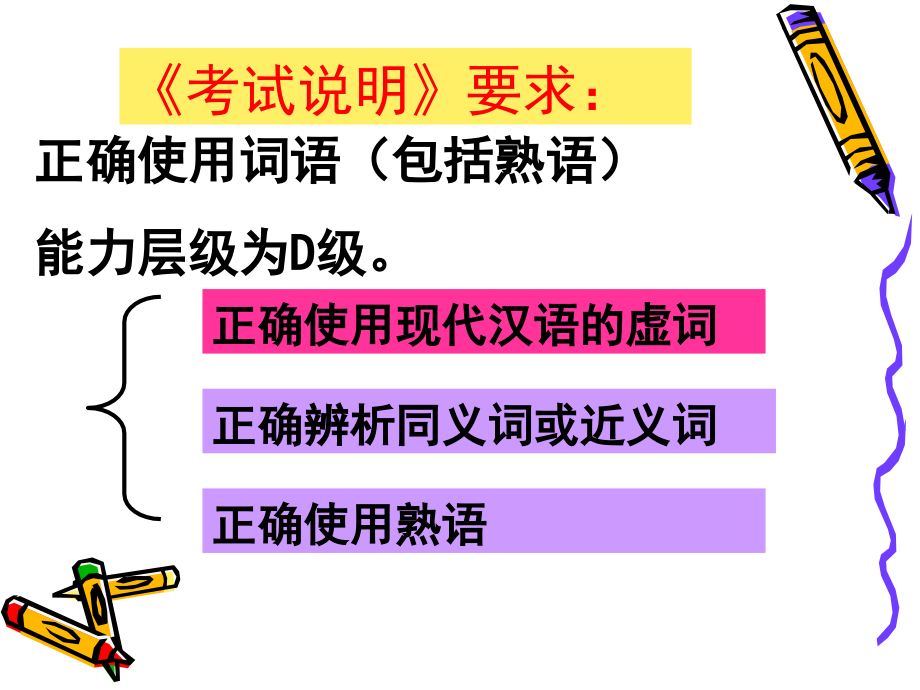 《考试说明》要求：

正确使用词语（包括熟语）

能力层级为D级。

正确使用现代汉语的虚词

正确辨析同义词或近义词

正确使用熟语